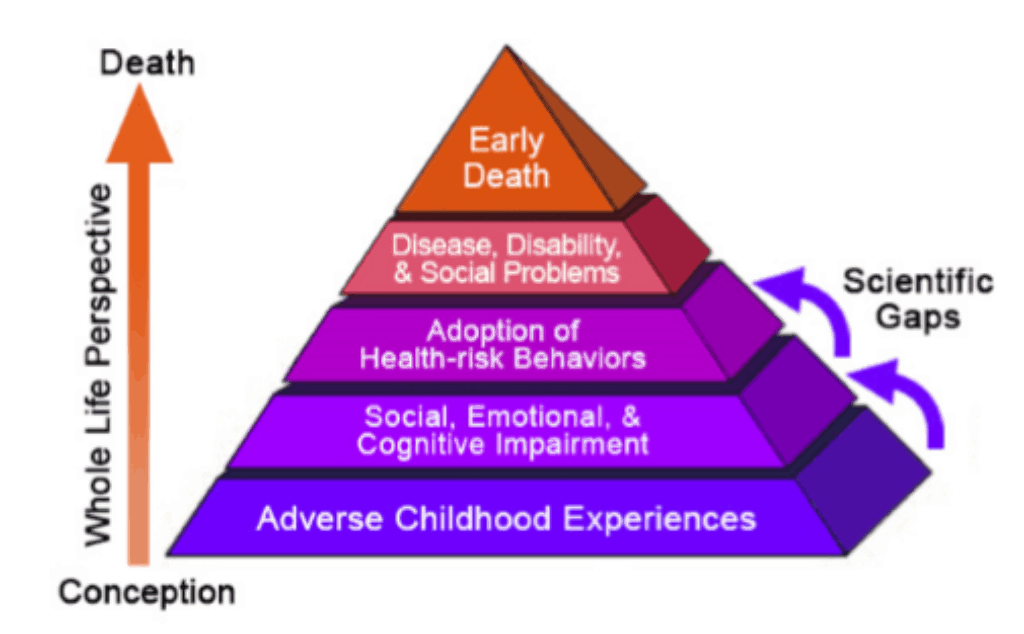 Death

Whole Life Perspective

Conception

Early Death

Disease, Disability, & Social Problems

Adoption of Health-risk Behaviors

Social, Emotional, & Cognitive Impairment

Adverse Childhood Experiences

Scientific Gaps